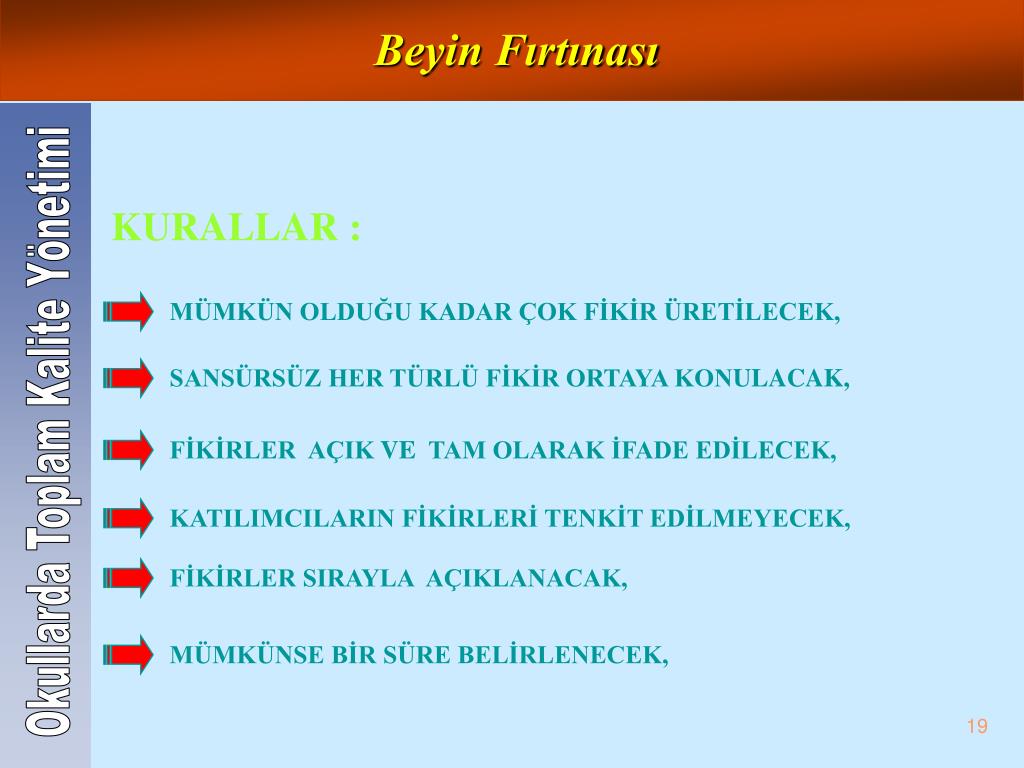 Beyin Fırtınası

Okullarda Toplam Kalite Yönetimi

KURALLAR :

MÜMKÜN OLDUĞU KADAR ÇOK FİKİR ÜRETİLECEK,

SANSÜRSÜZ HER TÜRLÜ FİKİR ORTAYA KONULACAK,

FİKİRLER AÇIK VE TAM OLARAK İFADE EDİLECEK,

KATILIMCILARIN FİKİRLERİ TENKİT EDİLMEYECEK,

FİKİRLER SIRAYLA AÇIKLANACAK,

MÜMKÜNSE BİR SÜRE BELİRLENECEK,

19